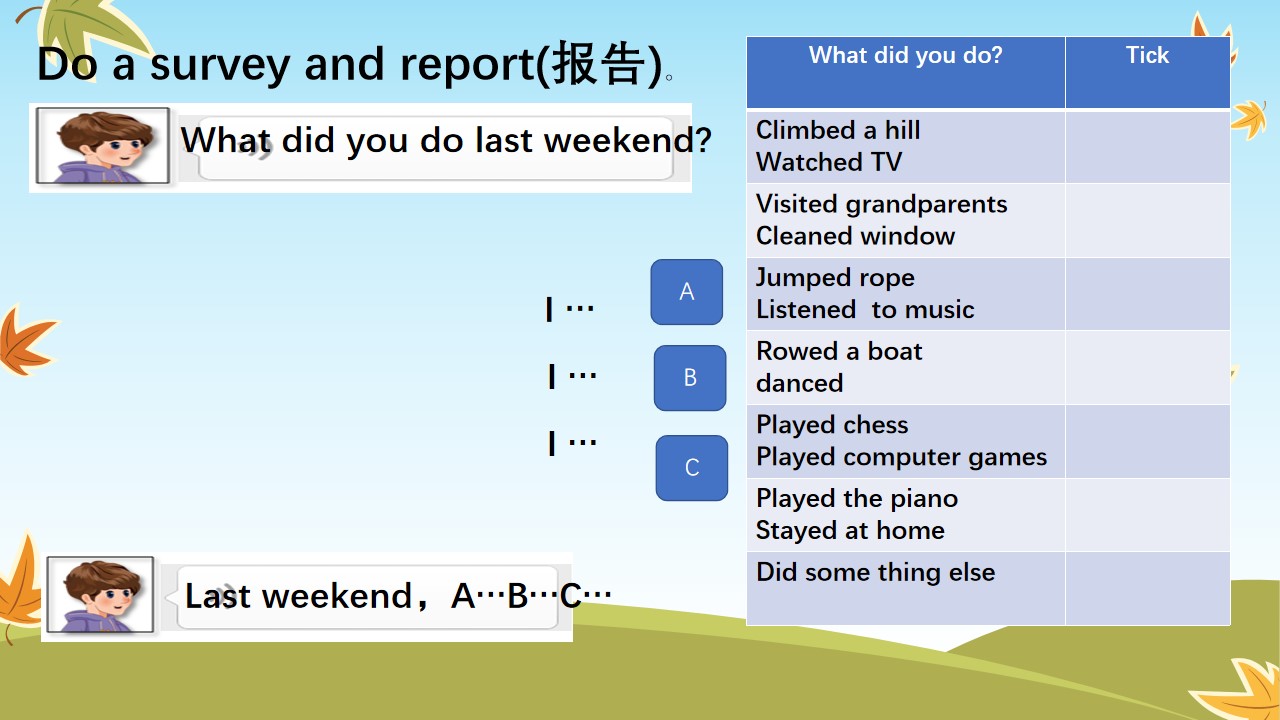 Do a survey and report(报告)。

What did you do last weekend?

I … A

I … B

I … C

Last weekend，A…B…C…

| What did you do? | Tick |
|---|---|
| Climbed a hill Watched TV | |
| Visited grandparents Cleaned window | |
| Jumped rope Listened to music | |
| Rowed a boat danced | |
| Played chess Played computer games | |
| Played the piano Stayed at home | |
| Did some thing else | |